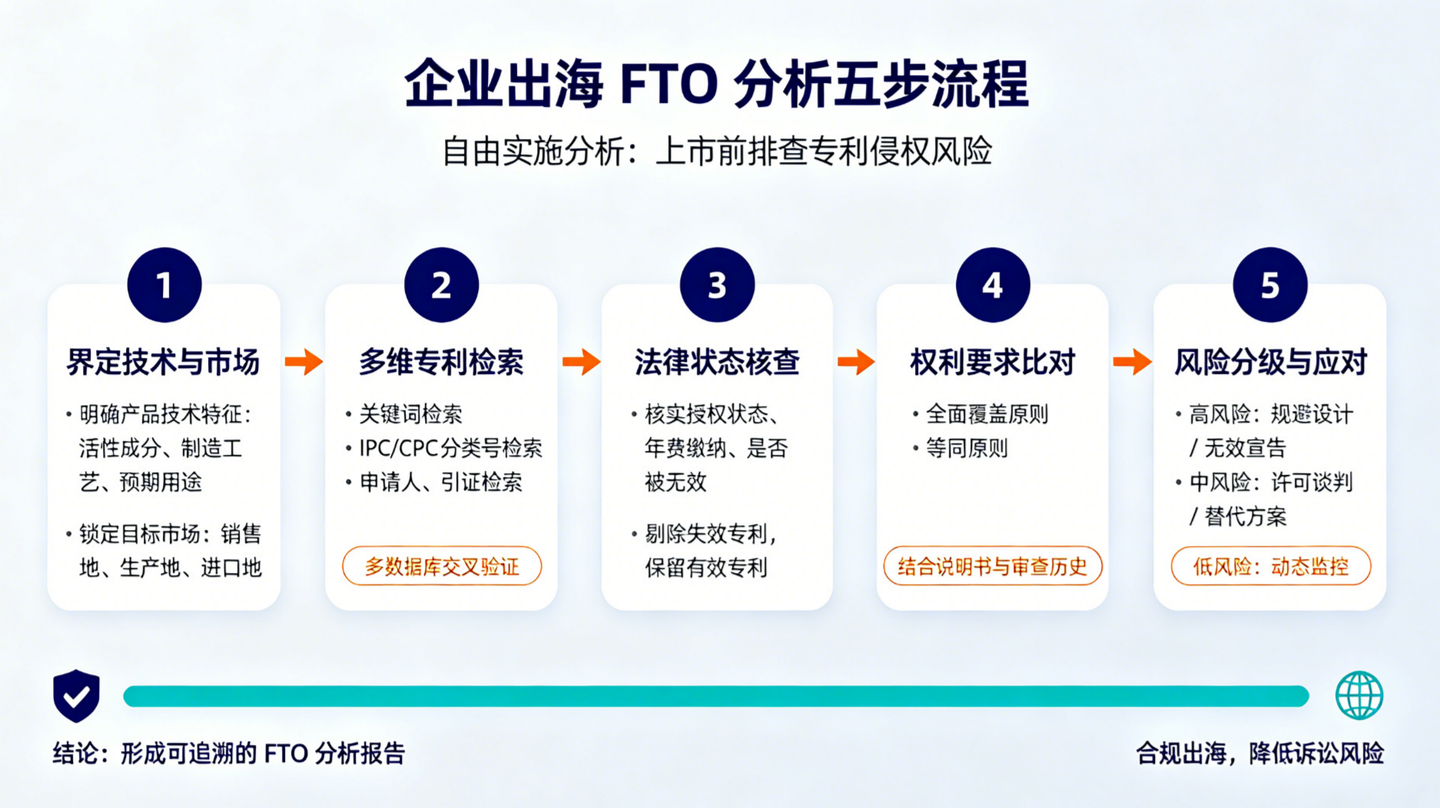 企业出海 FTO 分析五步流程

自由实施分析：上市前排查专利侵权风险

1

界定技术与市场

• 明确产品技术特征：活性成分、制造工艺、预期用途

• 锁定目标市场：销售地、生产地、进口地

2

多维专利检索

• 关键词检索
• IPC/CPC分类号检索
• 申请人、引证检索

多数据库交叉验证

3

法律状态核查

• 核实授权状态、年费缴纳、是否被无效

• 剔除失效专利，保留有效专利

4

权利要求比对

• 全面覆盖原则
• 等同原则

结合说明书与审查历史

5

风险分级与应对

• 高风险：规避设计 / 无效宣告
• 中风险：许可谈判 / 替代方案

低风险：动态监控

结论：形成可追溯的 FTO 分析报告

合规出海，降低诉讼风险